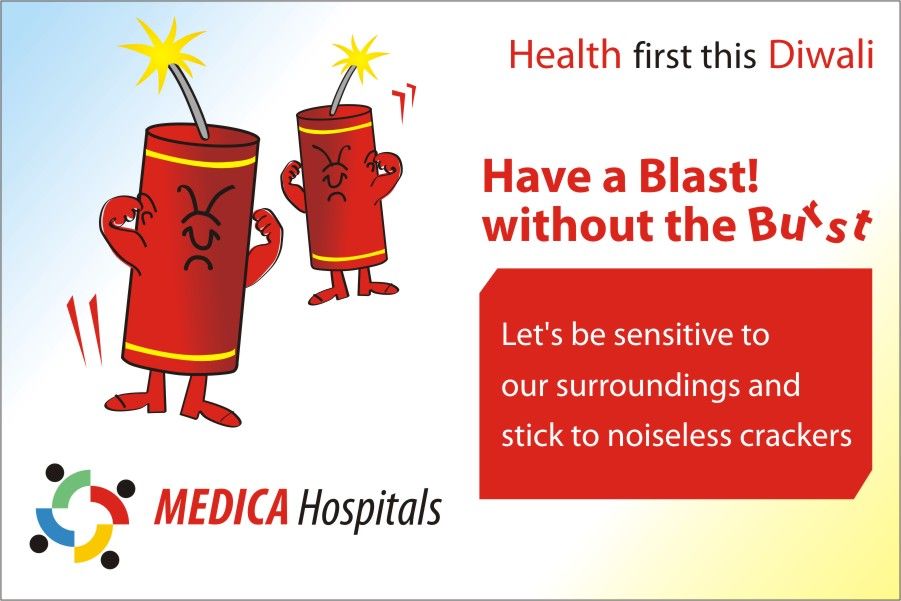 Health first this Diwali

Have a Blast!
without the Burst

Let's be sensitive to our surroundings and stick to noiseless crackers

MEDICA Hospitals